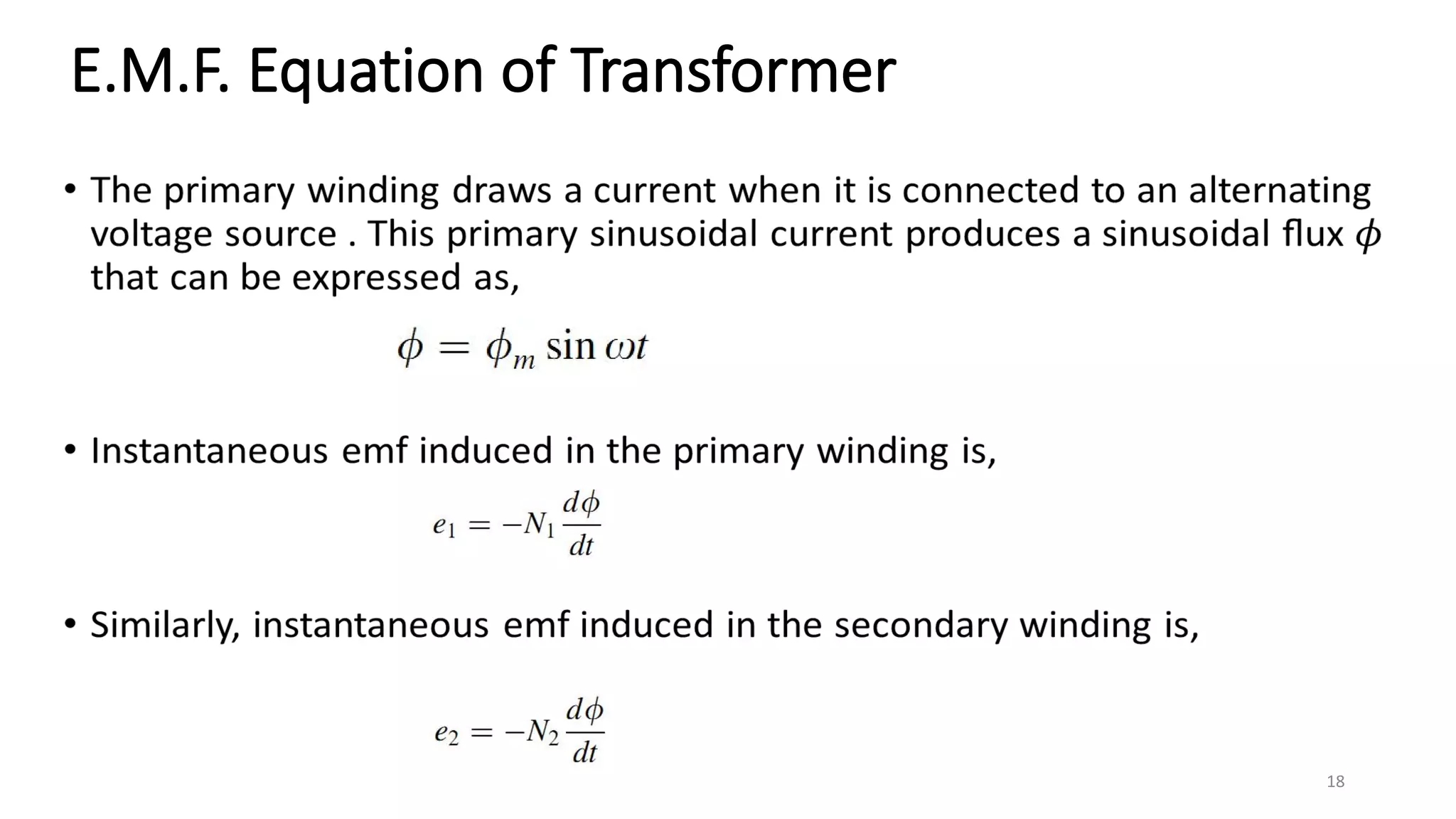 E.M.F. Equation of Transformer

• The primary winding draws a current when it is connected to an alternating voltage source . This primary sinusoidal current produces a sinusoidal flux $\phi$ that can be expressed as,

$\phi = \phi_m \sin \omega t$

• Instantaneous emf induced in the primary winding is,

$e_1 = -N_1 \frac{d\phi}{dt}$

• Similarly, instantaneous emf induced in the secondary winding is,

$e_2 = -N_2 \frac{d\phi}{dt}$

18